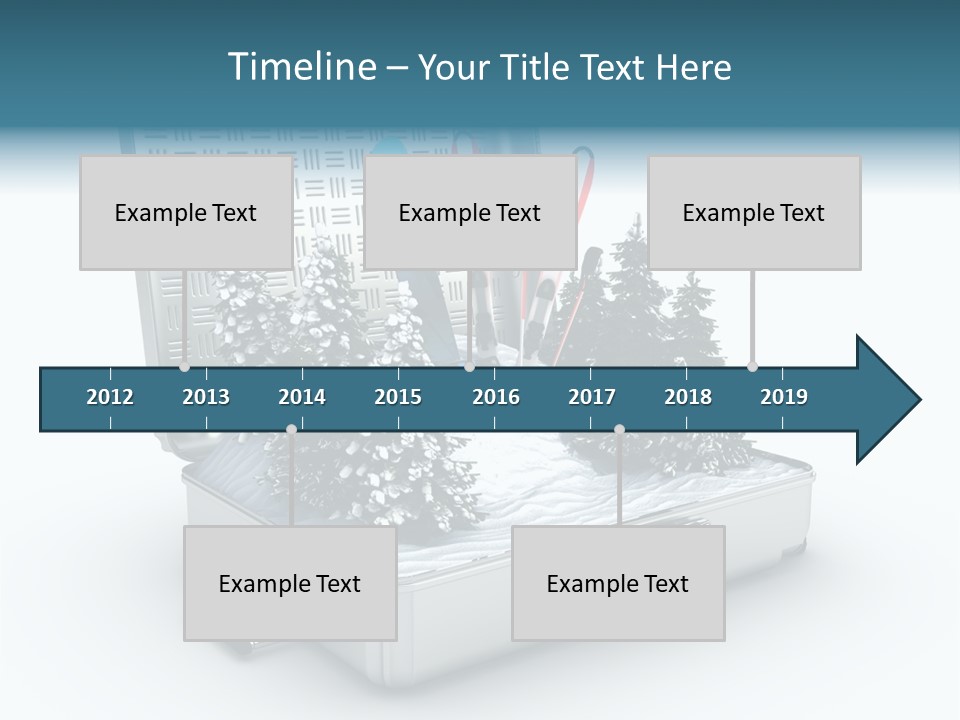 Timeline – Your Title Text Here

Example Text

Example Text

Example Text

2012 2013 2014 2015 2016 2017 2018 2019

Example Text

Example Text